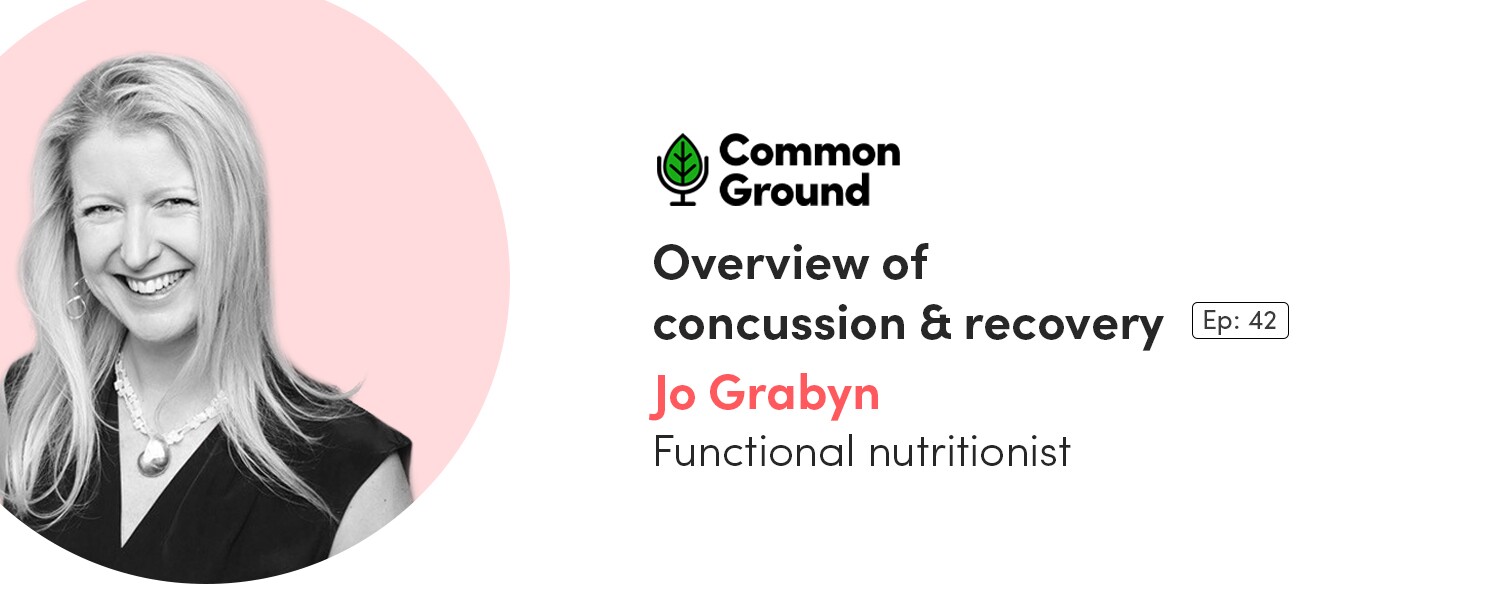 Common Ground

Overview of concussion & recovery

Ep: 42

Jo Grabyn

Functional nutritionist